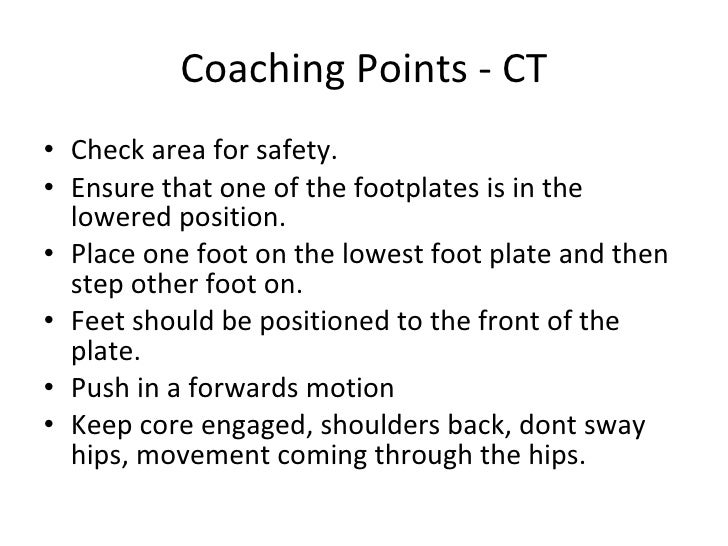 Coaching Points - CT

• Check area for safety.
• Ensure that one of the footplates is in the lowered position.
• Place one foot on the lowest foot plate and then step other foot on.
• Feet should be positioned to the front of the plate.
• Push in a forwards motion
• Keep core engaged, shoulders back, dont sway hips, movement coming through the hips.